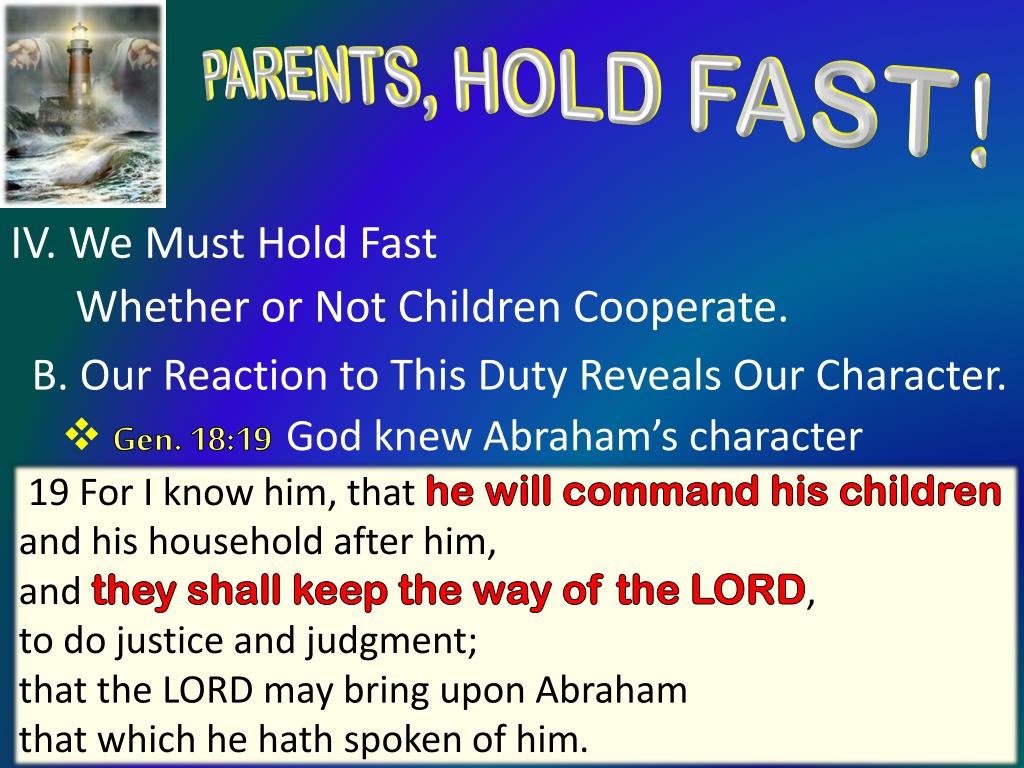 PARENTS, HOLD FAST!

IV. We Must Hold Fast

Whether or Not Children Cooperate.

B. Our Reaction to This Duty Reveals Our Character.

❖ Gen. 18:19 God knew Abraham's character

19 For I know him, that he will command his children and his household after him, and they shall keep the way of the LORD, to do justice and judgment; that the LORD may bring upon Abraham that which he hath spoken of him.